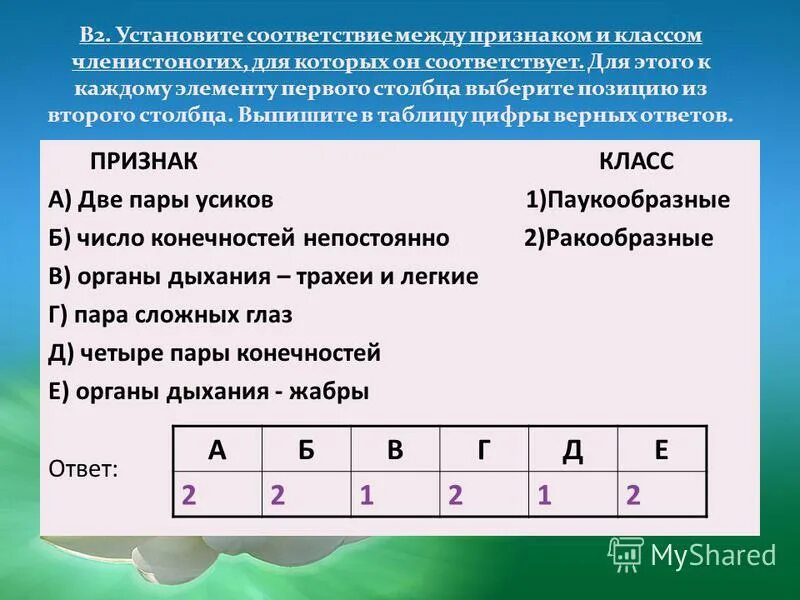 В2. Установите соответствие между признаком и классом членистоногих, для которых он соответствует. Для этого к каждому элементу первого столбца выберите позицию из второго столбца. Выпишите в таблицу цифры верных ответов.

ПРИЗНАК

А) Две пары усиков
Б) число конечностей непостоянно
В) органы дыхания – трахеи и легкие
Г) пара сложных глаз
Д) четыре пары конечностей
Е) органы дыхания - жабры

КЛАСС

1)Паукообразные
2)Ракообразные

Ответ:

| А | Б | В | Г | Д | Е |
|---|---|---|---|---|---|
| 2 | 2 | 1 | 2 | 1 | 2 |

MyShared